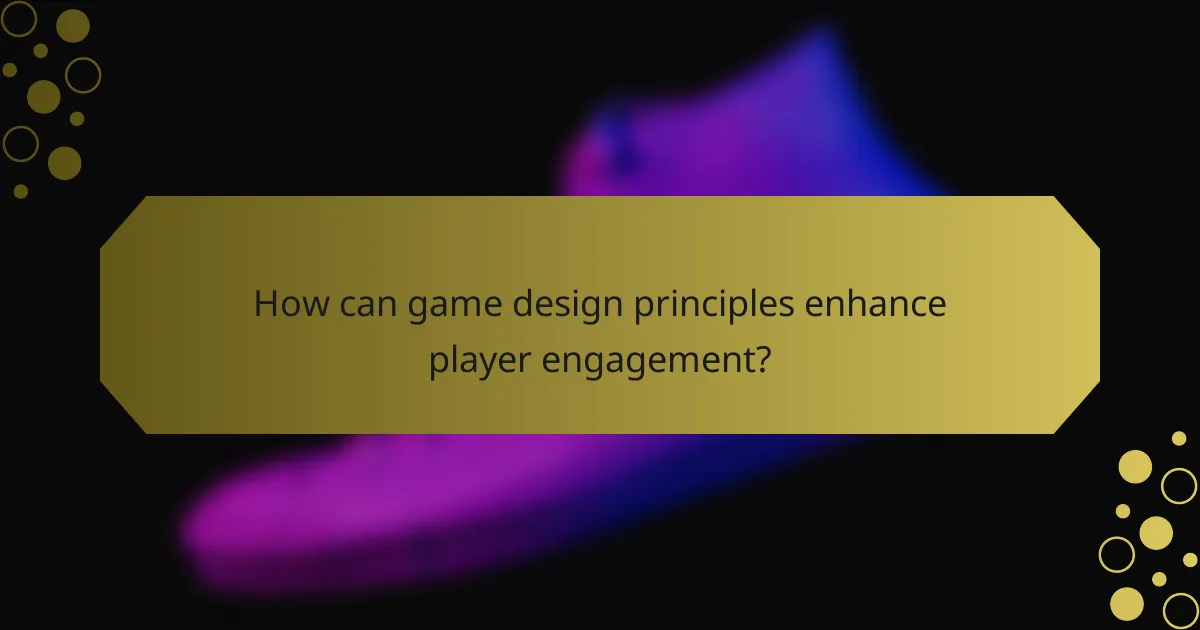 How can game design principles enhance player engagement?